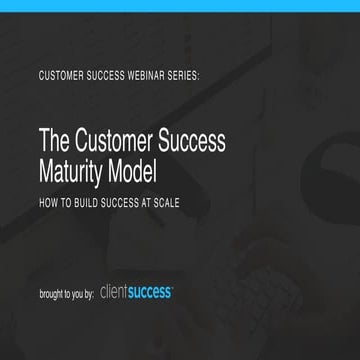 CUSTOMER SUCCESS WEBINAR SERIES:

The Customer Success Maturity Model

HOW TO BUILD SUCCESS AT SCALE

brought to you by: clientsuccess